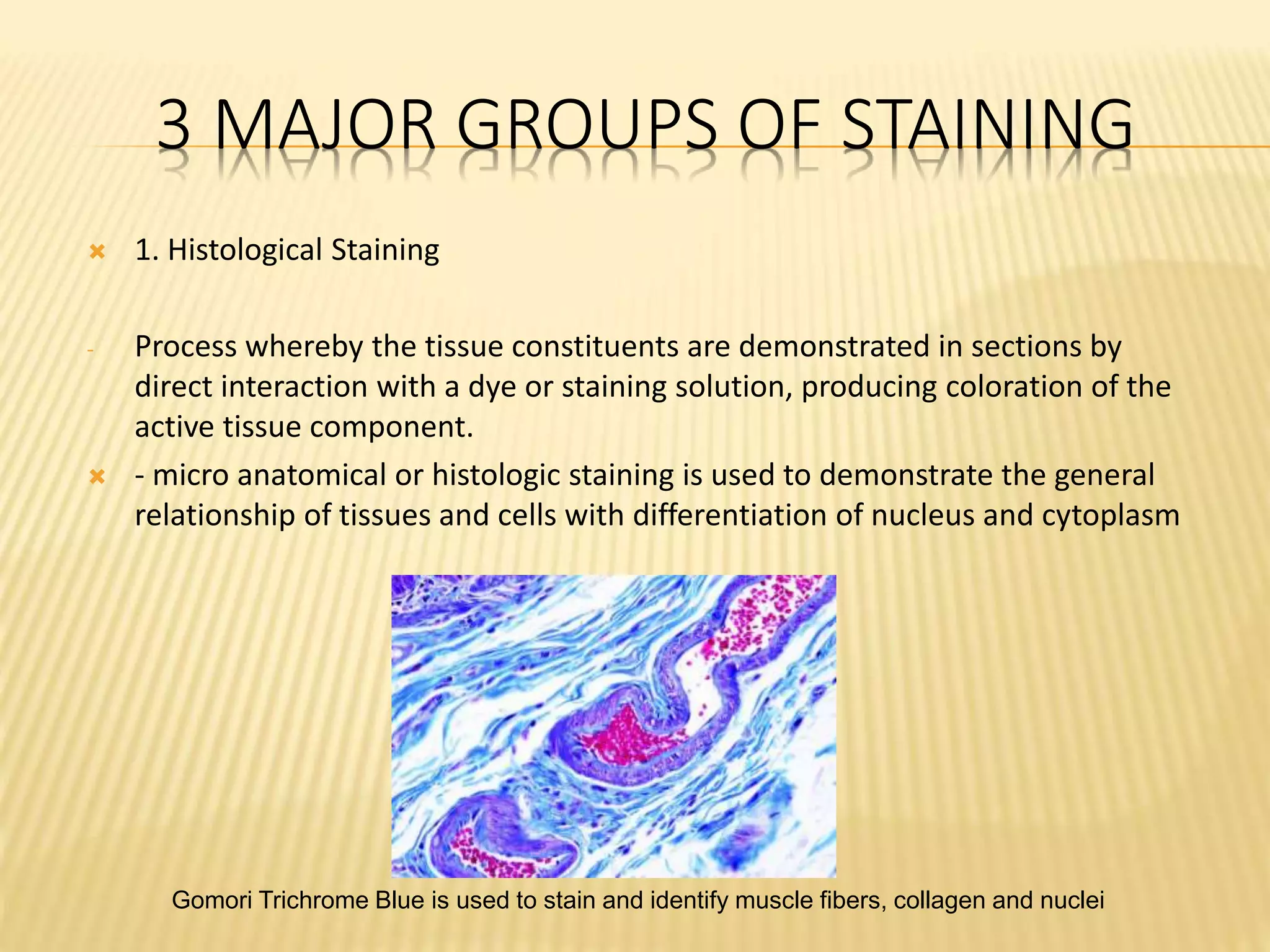 3 MAJOR GROUPS OF STAINING

1. Histological Staining

- Process whereby the tissue constituents are demonstrated in sections by direct interaction with a dye or staining solution, producing coloration of the active tissue component.

- micro anatomical or histologic staining is used to demonstrate the general relationship of tissues and cells with differentiation of nucleus and cytoplasm

Gomori Trichrome Blue is used to stain and identify muscle fibers, collagen and nuclei